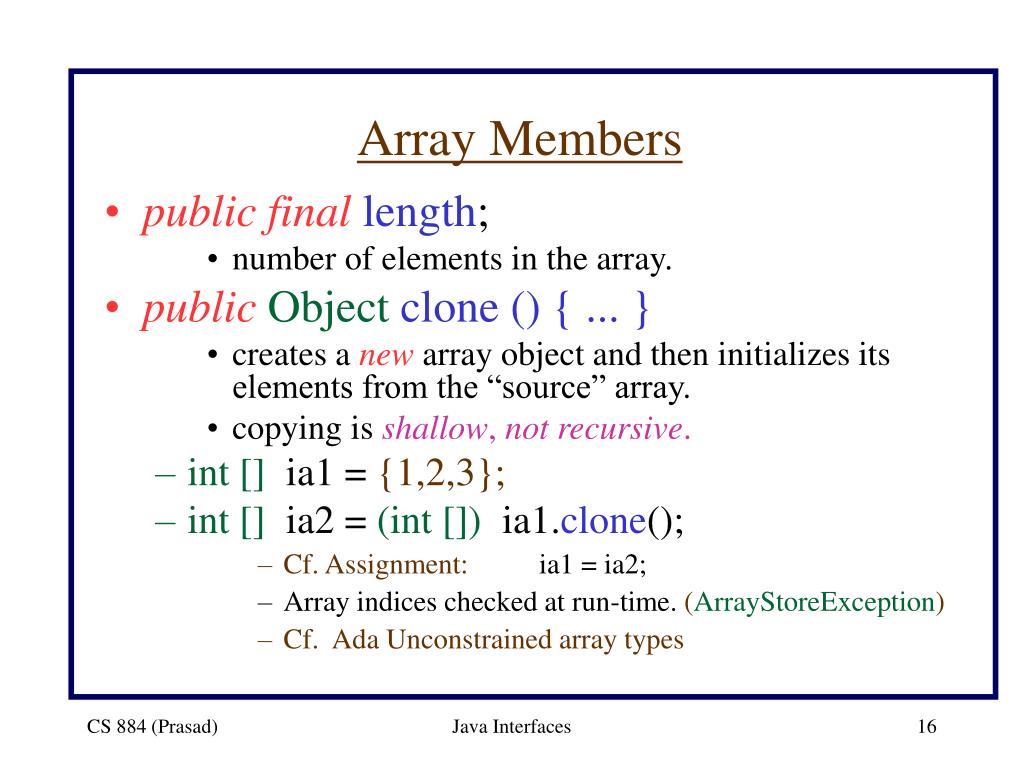 Array Members

• public final length;
  • number of elements in the array.
• public Object clone () { ... }
  • creates a new array object and then initializes its elements from the “source” array.
  • copying is shallow, not recursive.
– int [] ia1 = {1,2,3};
– int [] ia2 = (int []) ia1.clone();
  – Cf. Assignment: ia1 = ia2;
  – Array indices checked at run-time. (ArrayStoreException)
  – Cf. Ada Unconstrained array types

CS 884 (Prasad) Java Interfaces 16